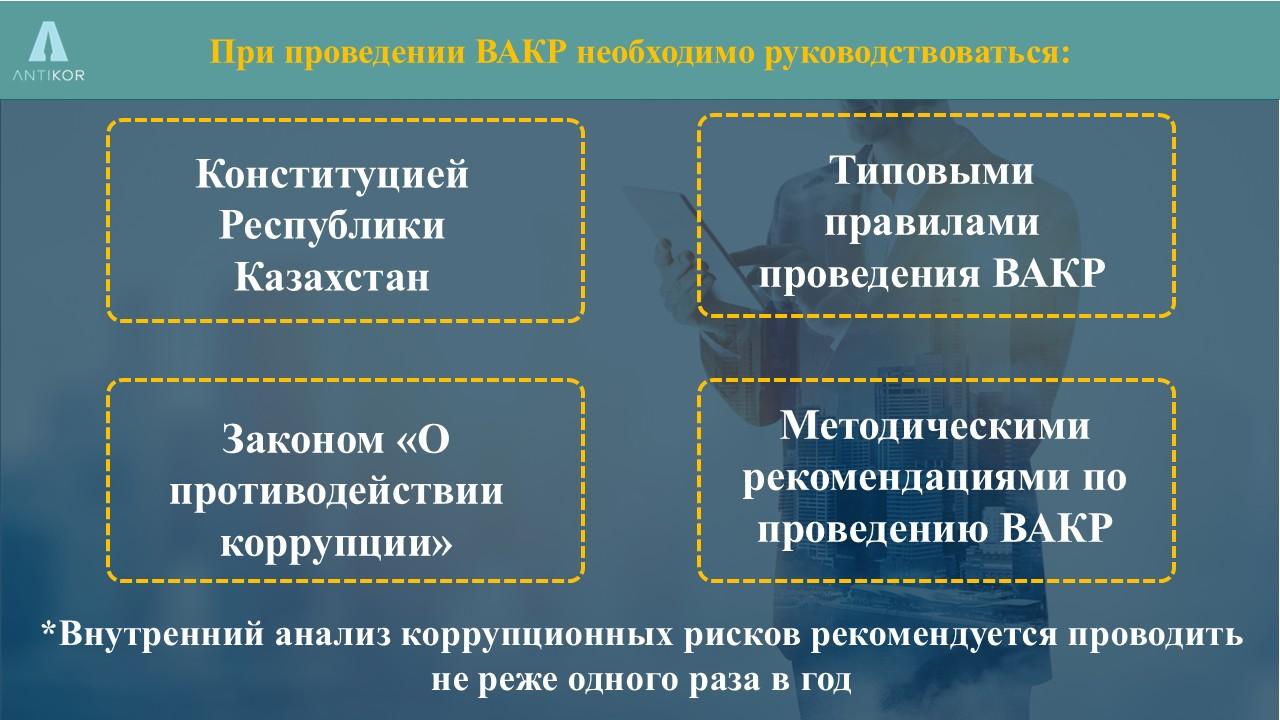 ANTIKOR

При проведении ВАКР необходимо руководствоваться:

Конституцией Республики Казахстан

Типовыми правилами проведения ВАКР

Законом «О противодействии коррупции»

Методическими рекомендациями по проведению ВАКР

*Внутренний анализ коррупционных рисков рекомендуется проводить не реже одного раза в год